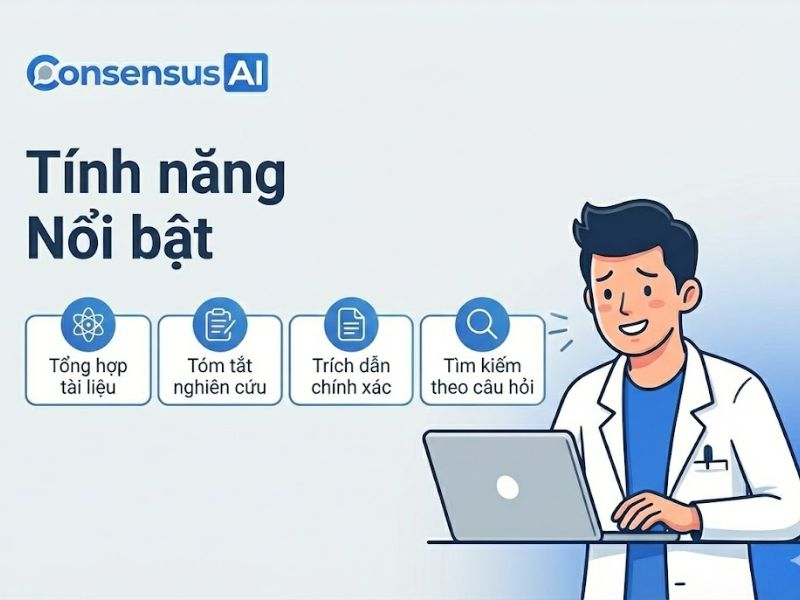 Consensus AI

Tính năng Nổi bật

Tổng hợp tài liệu

Tóm tắt nghiên cứu

Trích dẫn chính xác

Tìm kiếm theo câu hỏi